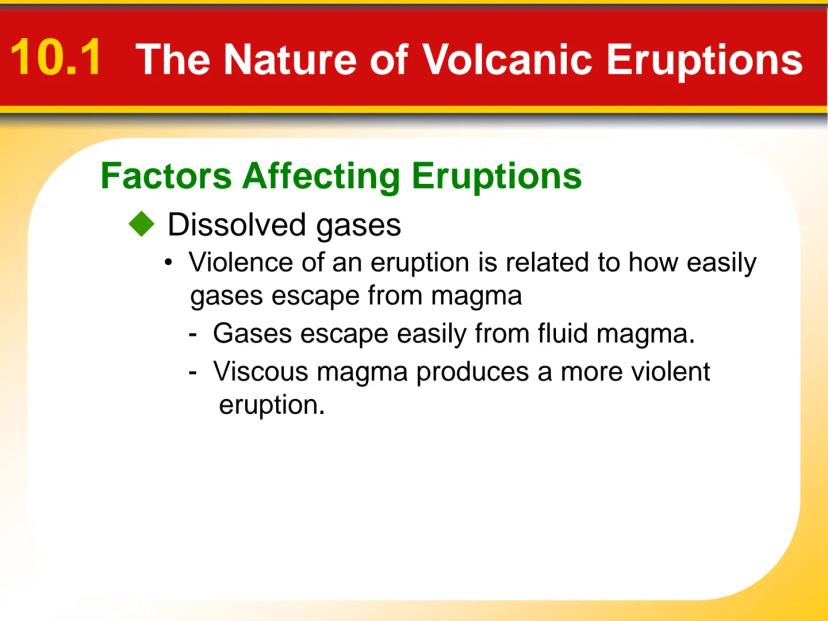 10.1 The Nature of Volcanic Eruptions

Factors Affecting Eruptions

◆ Dissolved gases

• Violence of an eruption is related to how easily gases escape from magma

- Gases escape easily from fluid magma.

- Viscous magma produces a more violent eruption.